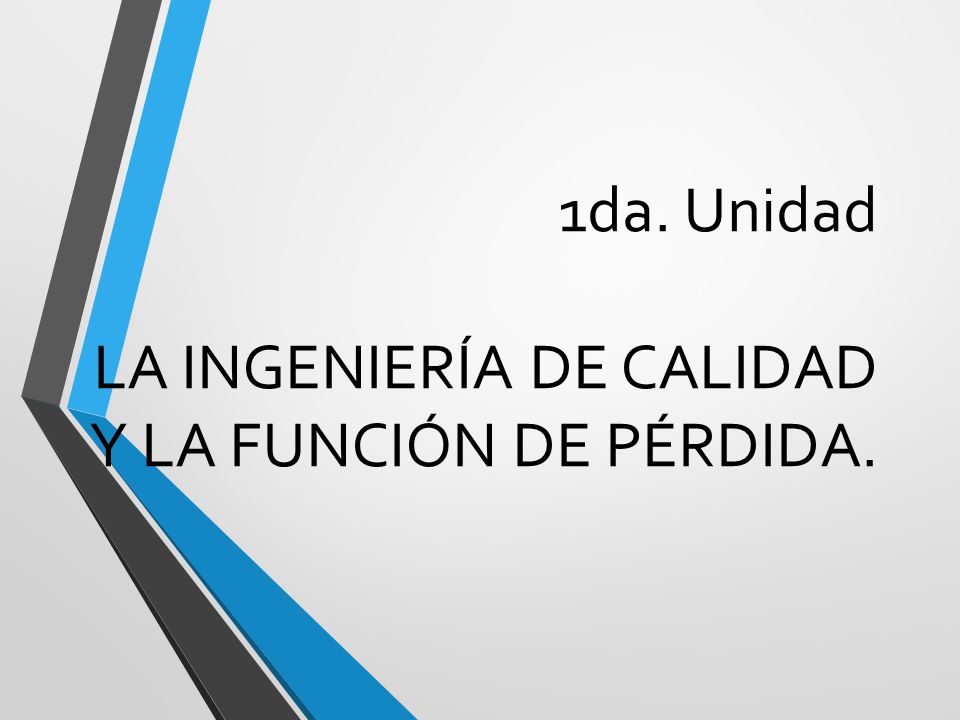 1da. Unidad

LA INGENIERÍA DE CALIDAD Y LA FUNCIÓN DE PÉRDIDA.